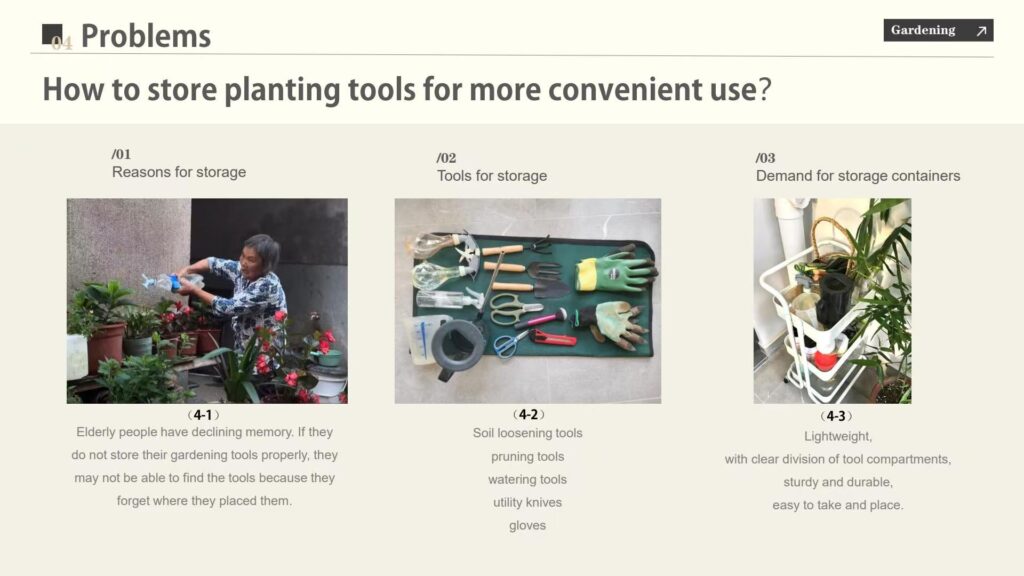 04 Problems

Gardening ↗

How to store planting tools for more convenient use?

/01
Reasons for storage

（4-1）
Elderly people have declining memory. If they do not store their gardening tools properly, they may not be able to find the tools because they forget where they placed them.

/02
Tools for storage

（4-2）
Soil loosening tools
pruning tools
watering tools
utility knives
gloves

/03
Demand for storage containers

（4-3）
Lightweight,
with clear division of tool compartments,
sturdy and durable,
easy to take and place.